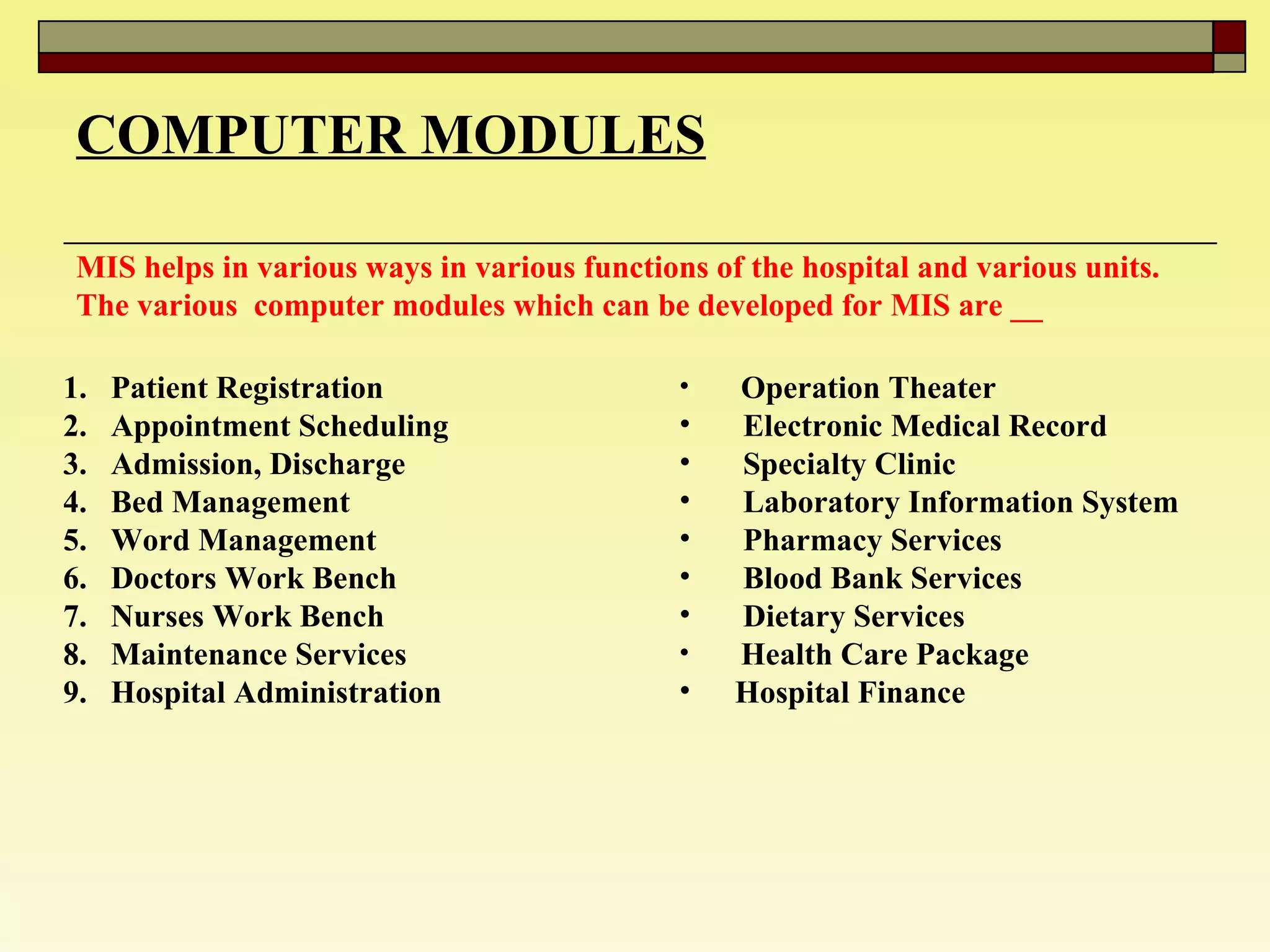 COMPUTER MODULES

MIS helps in various ways in various functions of the hospital and various units. The various computer modules which can be developed for MIS are __

1. Patient Registration
2. Appointment Scheduling
3. Admission, Discharge
4. Bed Management
5. Word Management
6. Doctors Work Bench
7. Nurses Work Bench
8. Maintenance Services
9. Hospital Administration

• Operation Theater
• Electronic Medical Record
• Specialty Clinic
• Laboratory Information System
• Pharmacy Services
• Blood Bank Services
• Dietary Services
• Health Care Package
• Hospital Finance